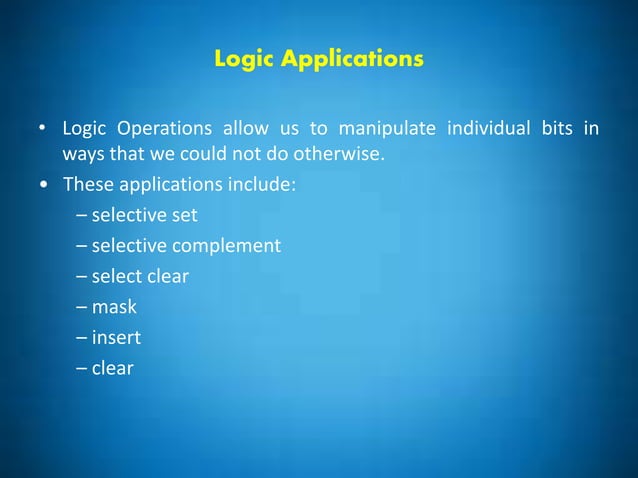 Logic Applications

• Logic Operations allow us to manipulate individual bits in ways that we could not do otherwise.
• These applications include:
– selective set
– selective complement
– select clear
– mask
– insert
– clear